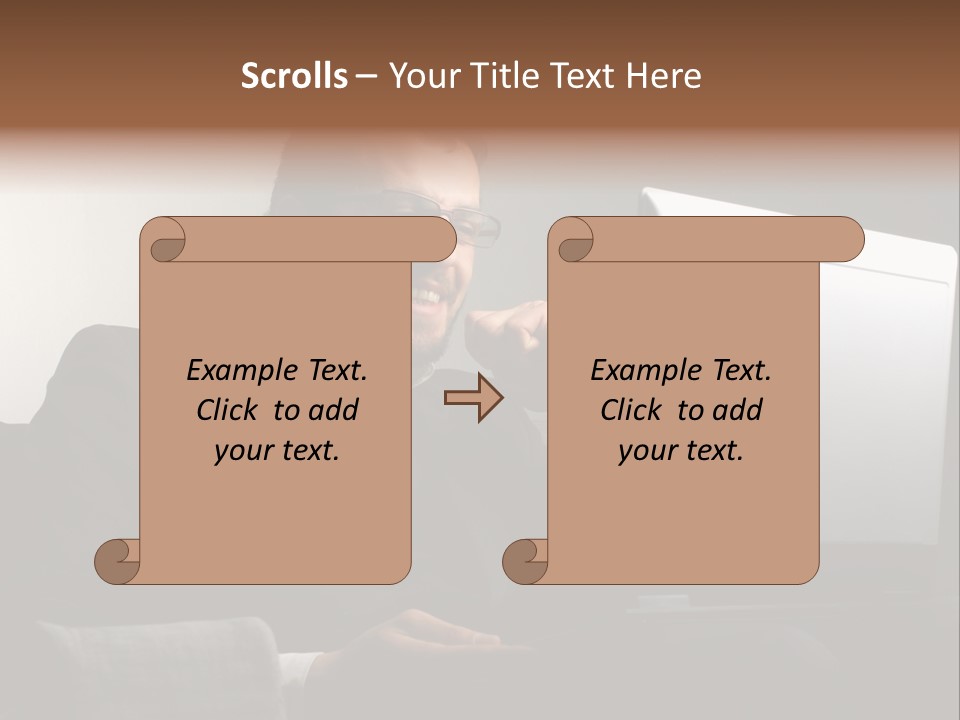 Scrolls – Your Title Text Here

Example Text. Click to add your text.

Example Text. Click to add your text.